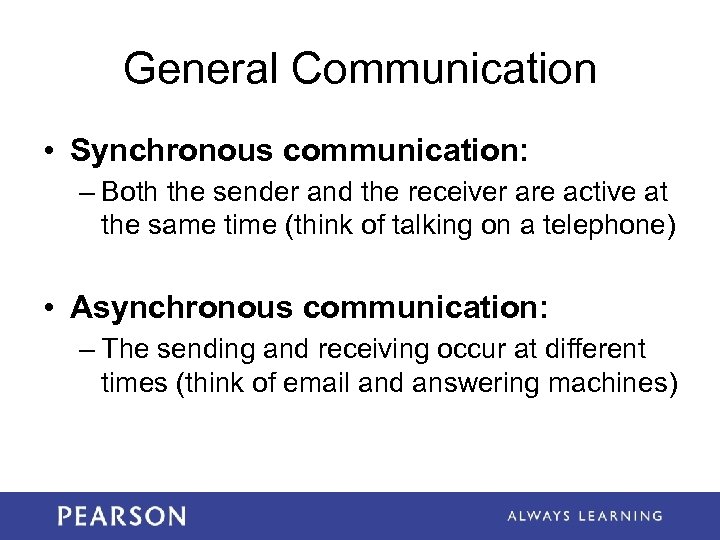 General Communication

• Synchronous communication:
– Both the sender and the receiver are active at the same time (think of talking on a telephone)

• Asynchronous communication:
– The sending and receiving occur at different times (think of email and answering machines)

PEARSON

ALWAYS LEARNING